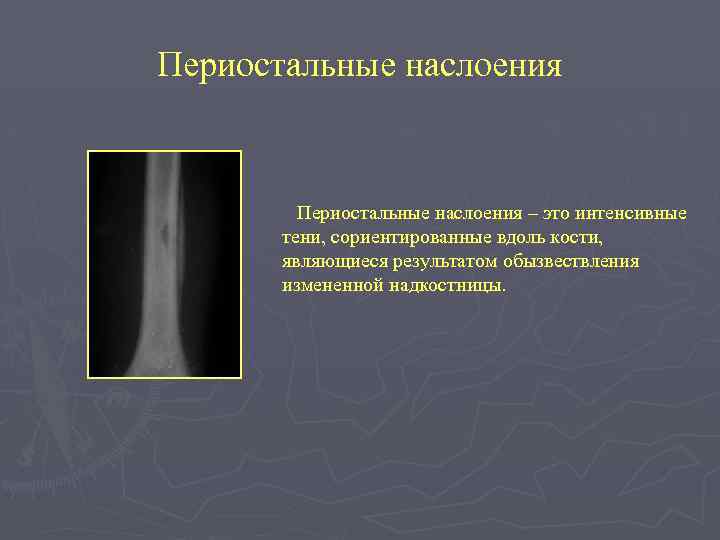 Периостальные наслоения

Периостальные наслоения – это интенсивные тени, сориентированные вдоль кости, являющиеся результатом обызвествления измененной надкостницы.